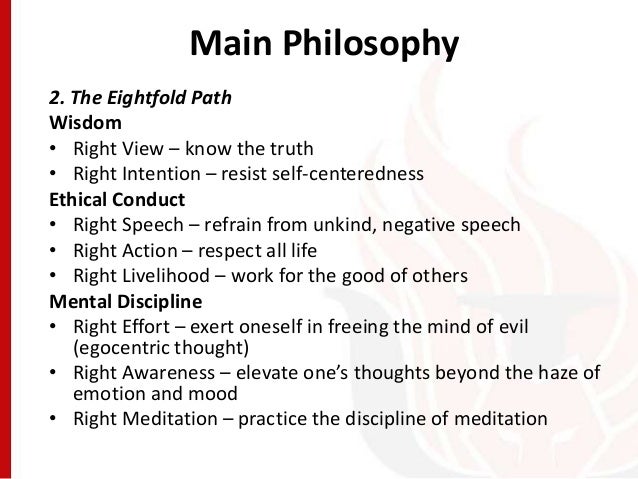 Main Philosophy

2. The Eightfold Path
Wisdom
• Right View – know the truth
• Right Intention – resist self-centeredness
Ethical Conduct
• Right Speech – refrain from unkind, negative speech
• Right Action – respect all life
• Right Livelihood – work for the good of others
Mental Discipline
• Right Effort – exert oneself in freeing the mind of evil (egocentric thought)
• Right Awareness – elevate one's thoughts beyond the haze of emotion and mood
• Right Meditation – practice the discipline of meditation